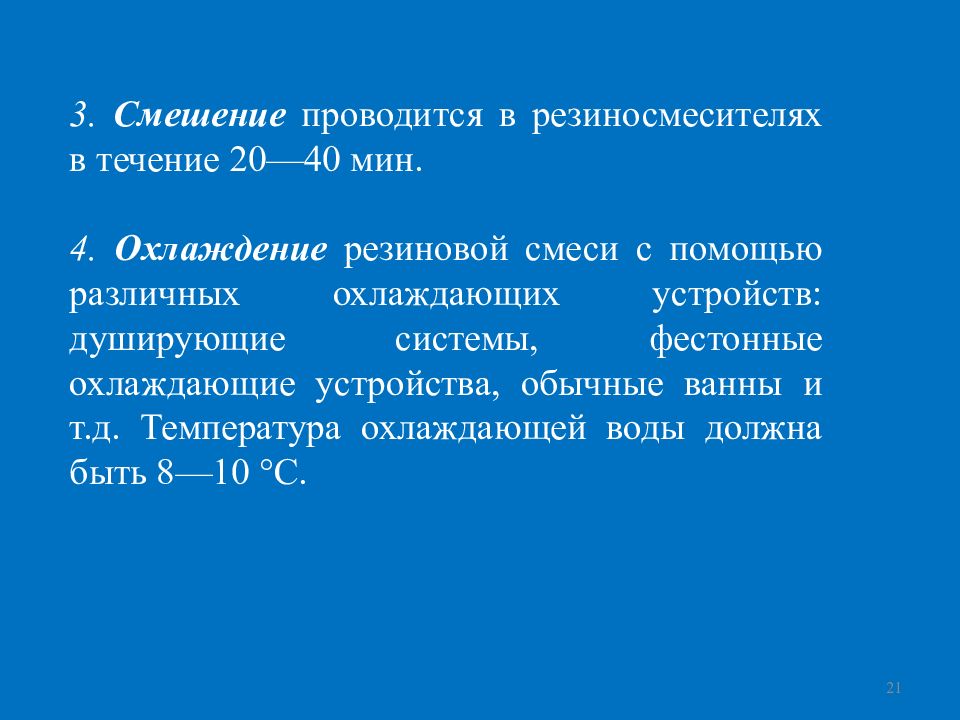 3. Смешение проводится в резиносмесителях в течение 20—40 мин.

4. Охлаждение резиновой смеси с помощью различных охлаждающих устройств: душирующие системы, фестонные охлаждающие устройства, обычные ванны и т.д. Температура охлаждающей воды должна быть 8—10 °С.

21